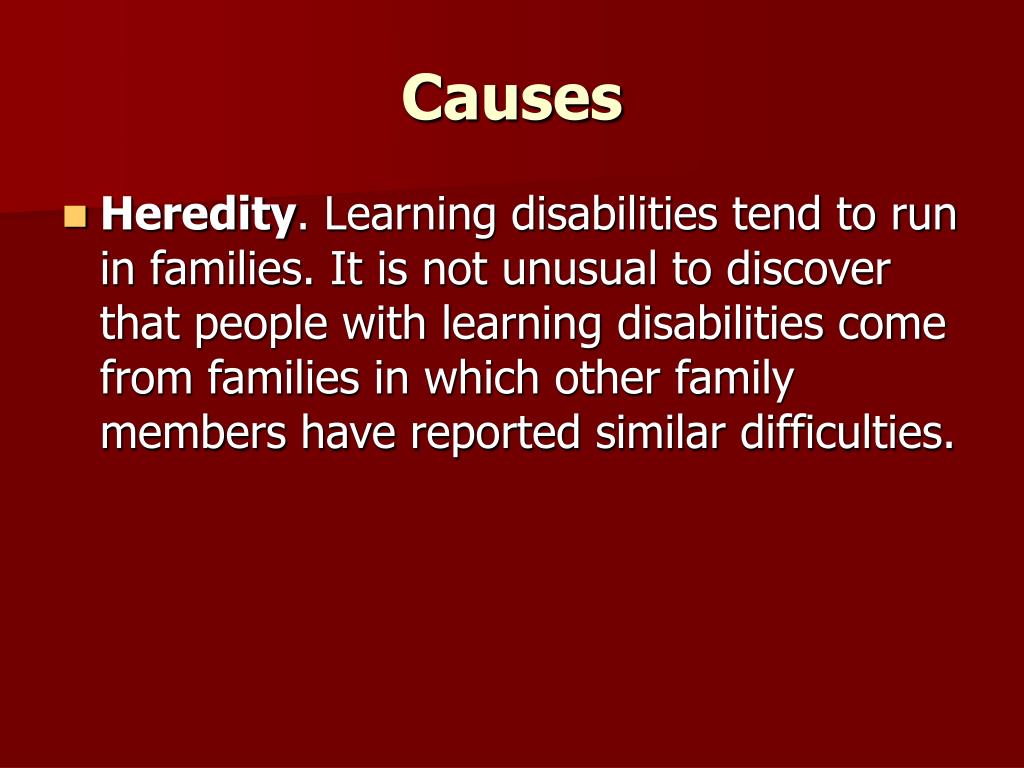 Causes

Heredity. Learning disabilities tend to run in families. It is not unusual to discover that people with learning disabilities come from families in which other family members have reported similar difficulties.